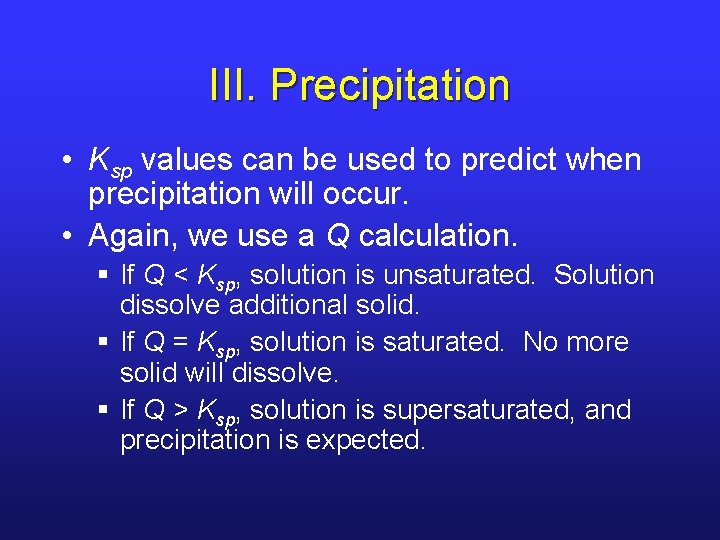 III. Precipitation

• $K_{sp}$ values can be used to predict when precipitation will occur.
• Again, we use a $Q$ calculation.
  ▪ If $Q < K_{sp}$, solution is unsaturated. Solution dissolve additional solid.
  ▪ If $Q = K_{sp}$, solution is saturated. No more solid will dissolve.
  ▪ If $Q > K_{sp}$, solution is supersaturated, and precipitation is expected.